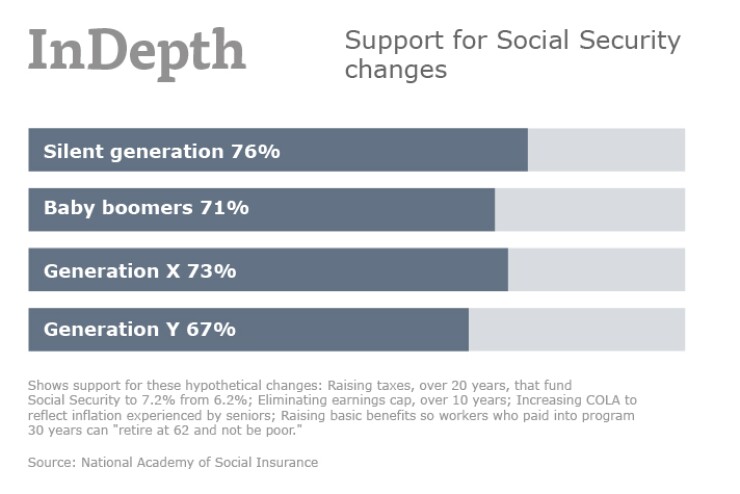 InDepth

Support for Social Security changes

Silent generation 76%

Baby boomers 71%

Generation X 73%

Generation Y 67%

Shows support for these hypothetical changes: Raising taxes, over 20 years, that fund Social Security to 7.2% from 6.2%; Eliminating earnings cap, over 10 years; Increasing COLA to reflect inflation experienced by seniors; Raising basic benefits so workers who paid into program 30 years can "retire at 62 and not be poor."

Source: National Academy of Social Insurance